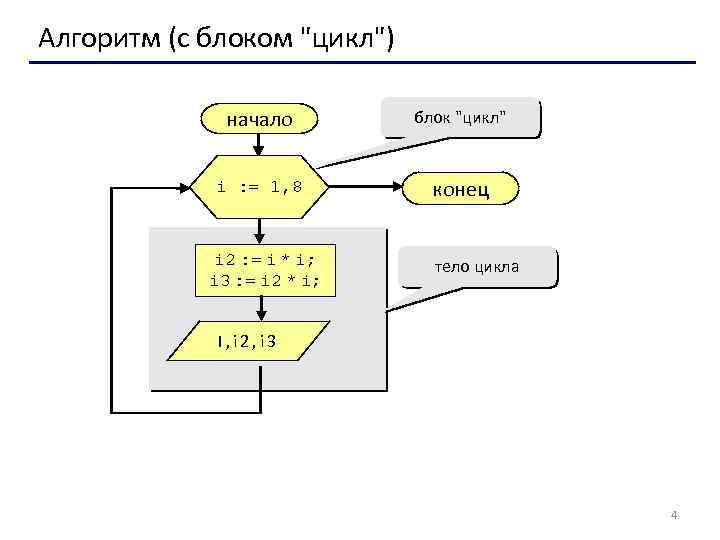 Алгоритм (с блоком "цикл")

начало

блок "цикл"

i := 1,8

конец

i2 := i * i;
i3 := i2 * i;

тело цикла

i,i2,i3

4